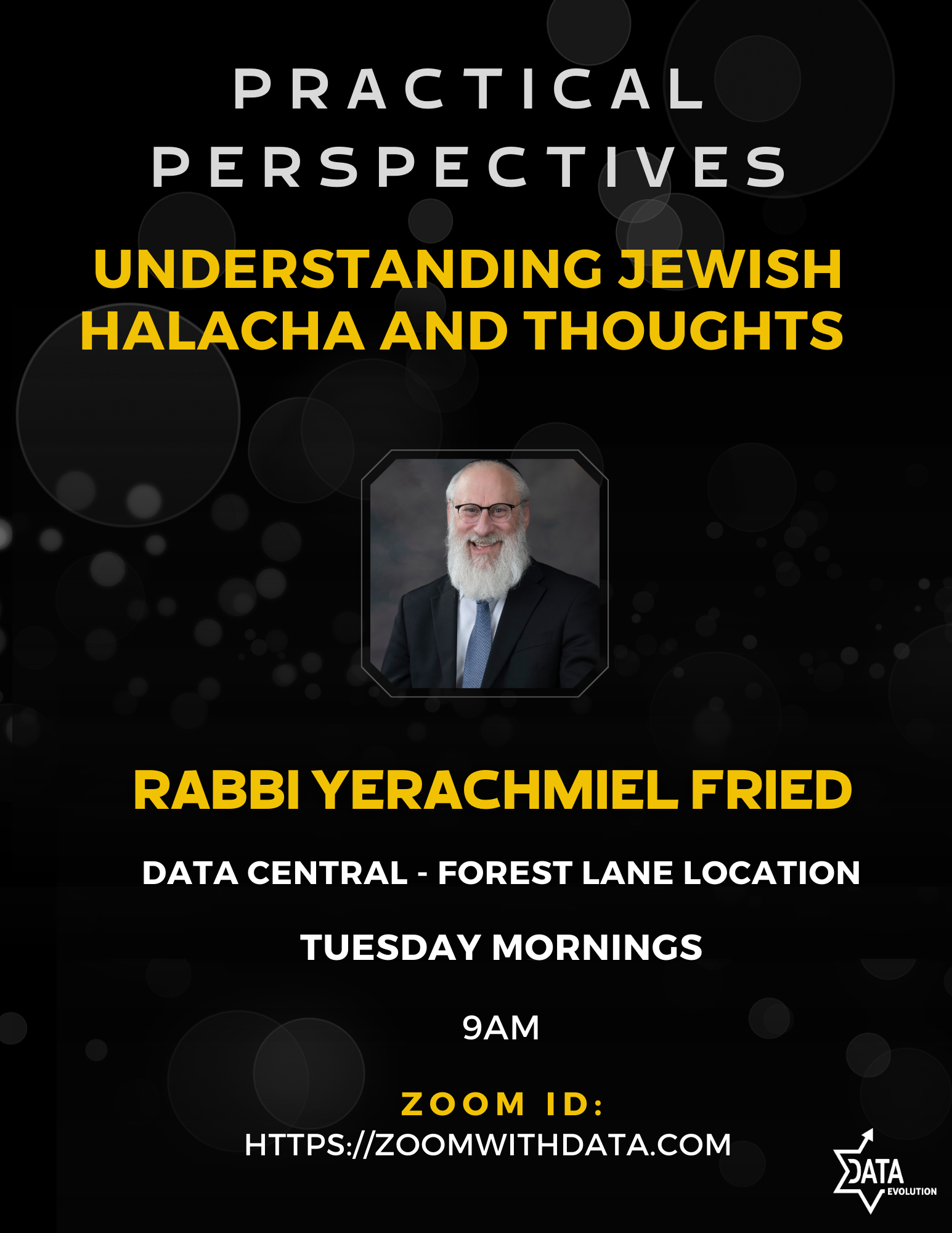 PRACTICAL PERSPECTIVES

UNDERSTANDING JEWISH HALACHA AND THOUGHTS

RABBI YERACHMIEL FRIED

DATA CENTRAL - FOREST LANE LOCATION

TUESDAY MORNINGS

9AM

ZOOM ID:
HTTPS://ZOOMWITHDATA.COM

DATA EVOLUTION